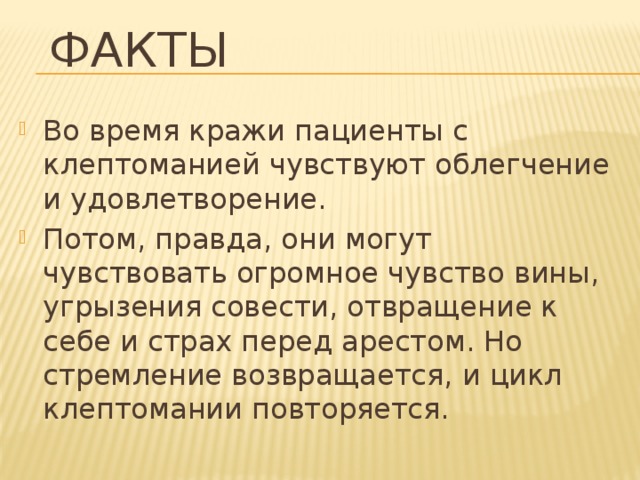 ФАКТЫ

Во время кражи пациенты с клептоманией чувствуют облегчение и удовлетворение.

Потом, правда, они могут чувствовать огромное чувство вины, угрызения совести, отвращение к себе и страх перед арестом. Но стремление возвращается, и цикл клептомании повторяется.